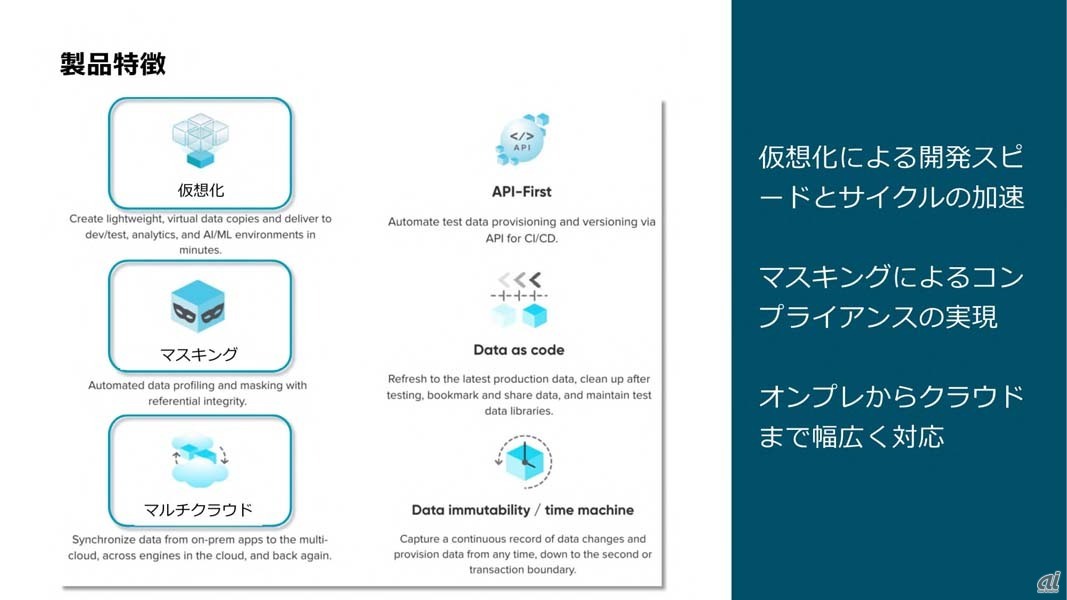 製品特徴

仮想化

Create lightweight, virtual data copies and deliver to dev/test, analytics, and AI/ML environments in minutes.

マスキング

Automated data profiling and masking with referential integrity.

マルチクラウド

Synchronize data from on-prem apps to the multi-cloud, across engines in the cloud, and back again.

</> API

API-First

Automate test data provisioning and versioning via API for CI/CD.

Data as code

Refresh to the latest production data, clean up after testing, bookmark and share data, and maintain test data libraries.

Data immutability / time machine

Capture a continuous record of data changes and provision data from any time, down to the second or transaction boundary.

仮想化による開発スピードとサイクルの加速

マスキングによるコンプライアンスの実現

オンプレからクラウドまで幅広く対応